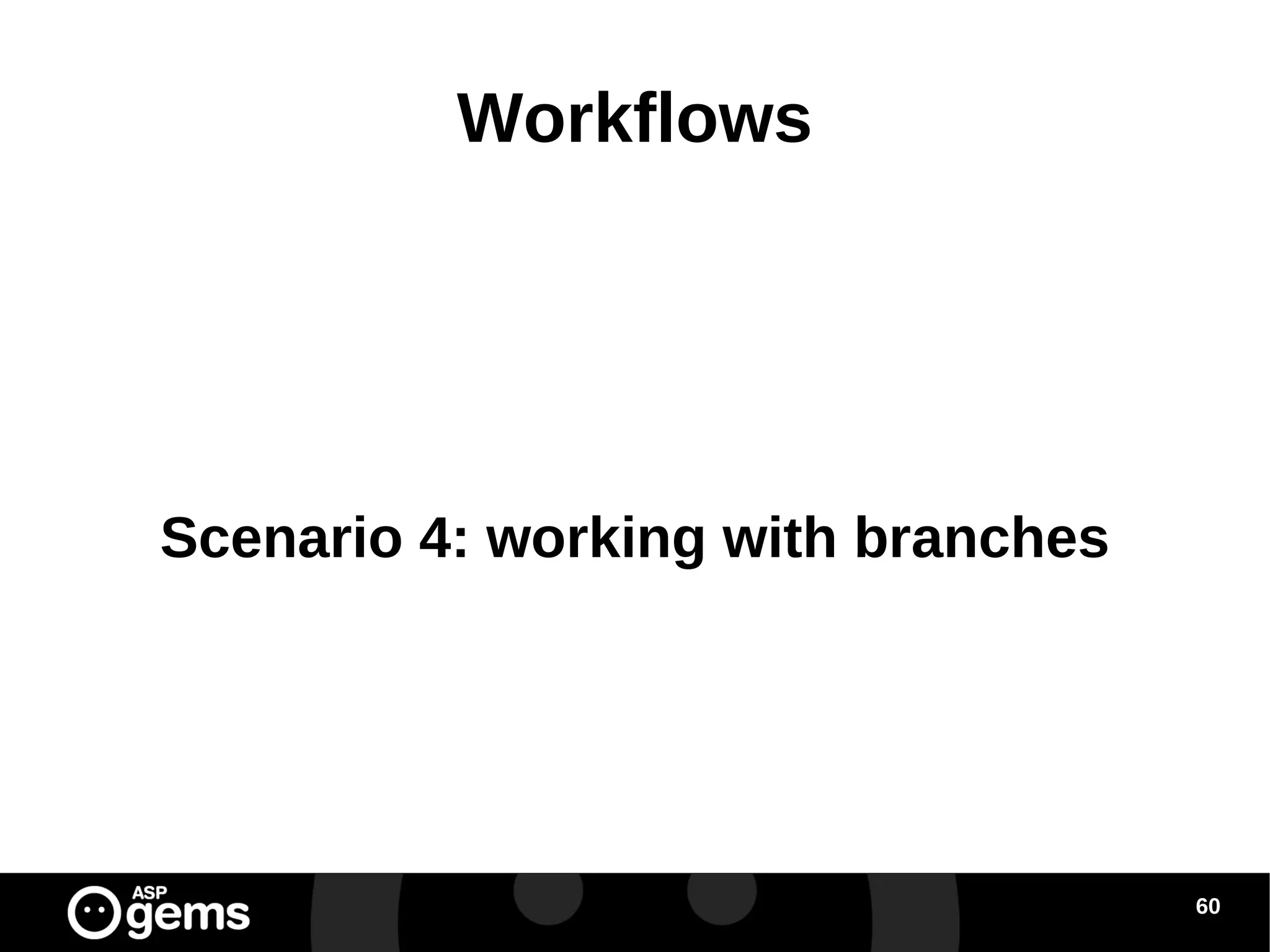 Workflows

Scenario 4: working with branches

ASP gems

60